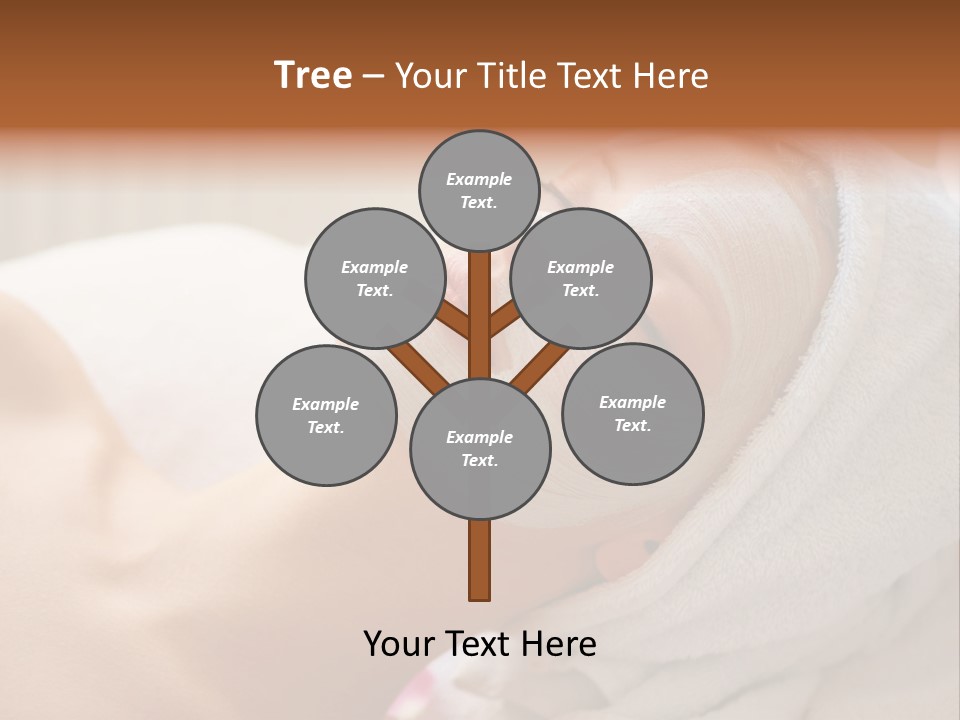 Tree – Your Title Text Here

Example Text.

Example Text.

Example Text.

Example Text.

Example Text.

Example Text.

Your Text Here